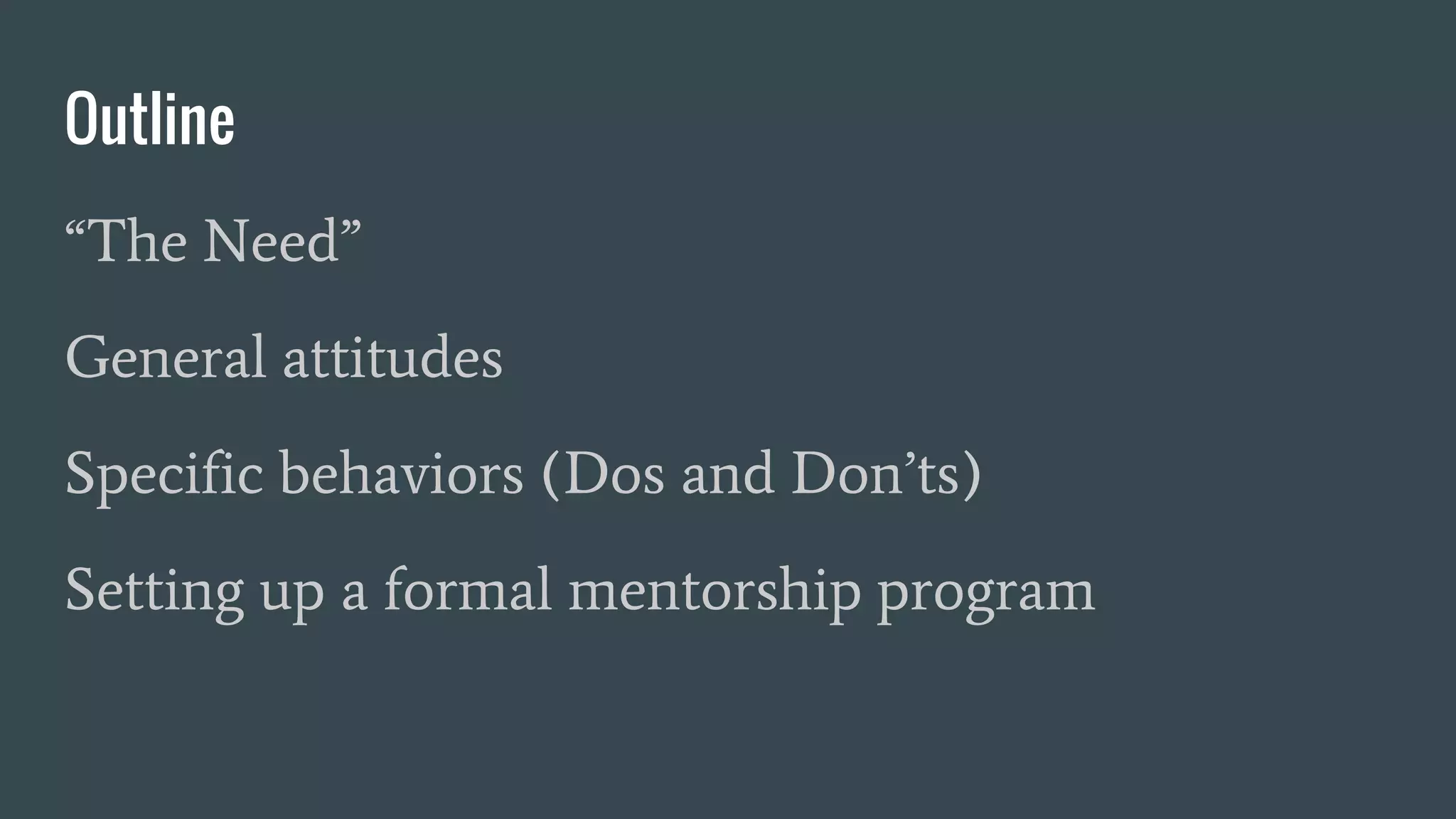 Outline

“The Need”

General attitudes

Specific behaviors (Dos and Don’ts)

Setting up a formal mentorship program